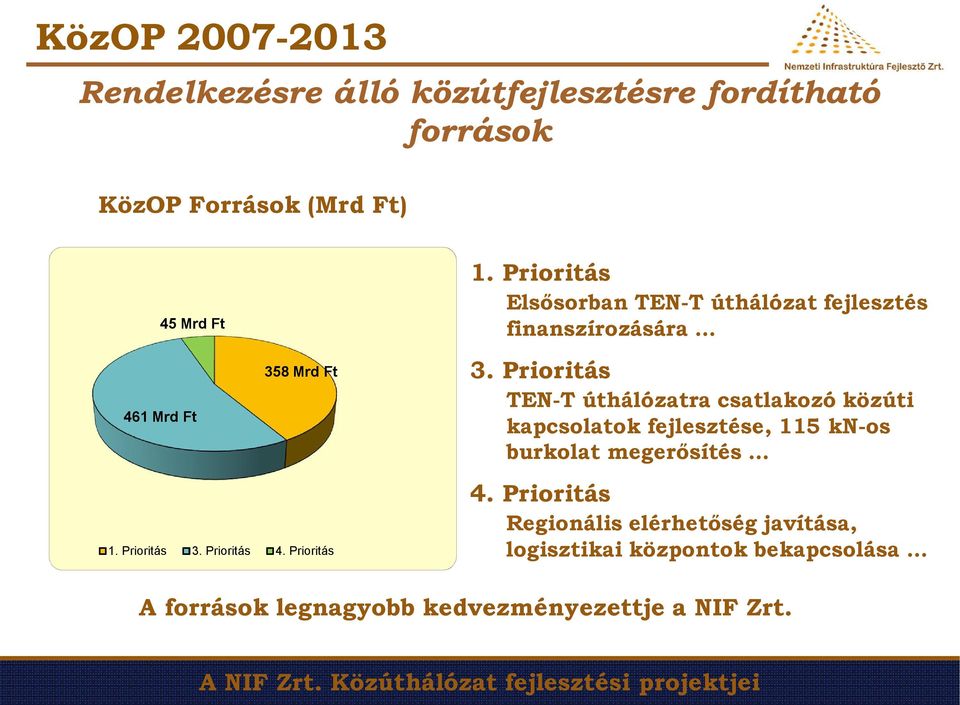 KözOP 2007-2013

Nemzeti Infrastruktúra Fejlesztő Zrt.

Rendelkezésre álló közútfejlesztésre fordítható források

KözOP Források (Mrd Ft)

45 Mrd Ft

358 Mrd Ft

461 Mrd Ft

1. Prioritás 3. Prioritás 4. Prioritás

1. Prioritás

Elsősorban TEN-T úthálózat fejlesztés finanszírozására …

3. Prioritás

TEN-T úthálózatra csatlakozó közúti kapcsolatok fejlesztése, 115 kN-os burkolat megerősítés …

4. Prioritás

Regionális elérhetőség javítása, logisztikai központok bekapcsolása …

A források legnagyobb kedvezményezettje a NIF Zrt.

A NIF Zrt. Közúthálózat fejlesztési projektjei